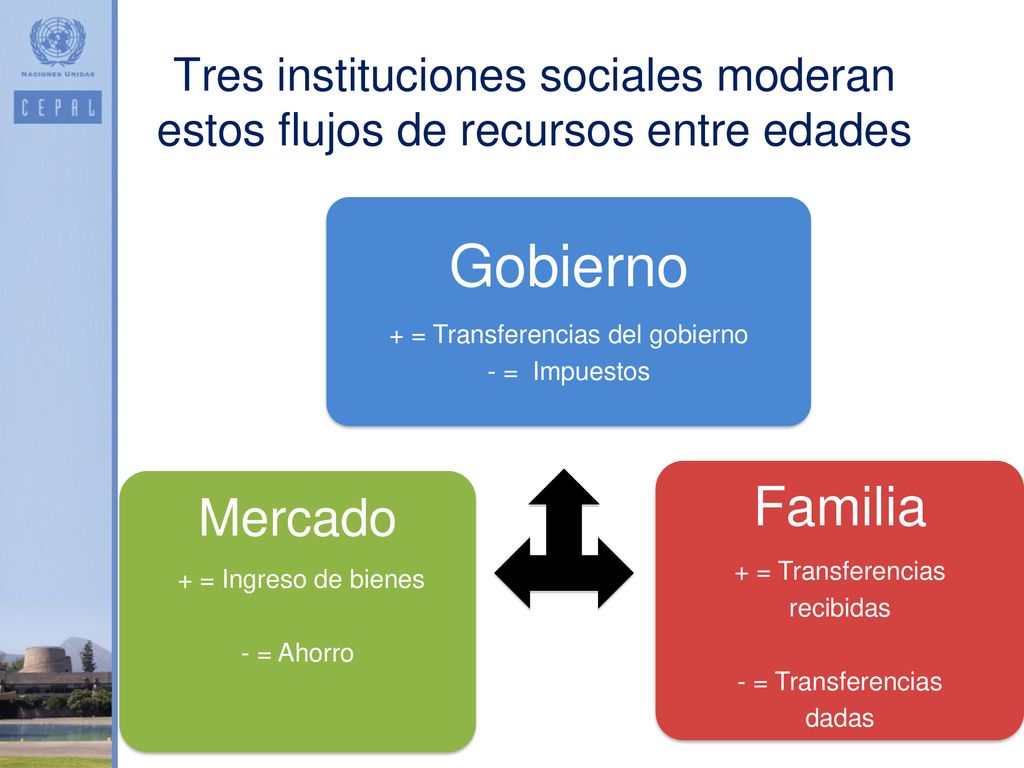 NACIONES UNIDAS
CEPAL

Tres instituciones sociales moderan estos flujos de recursos entre edades

Gobierno

+ = Transferencias del gobierno
- = Impuestos

Mercado

+ = Ingreso de bienes

- = Ahorro

Familia

+ = Transferencias recibidas

- = Transferencias dadas